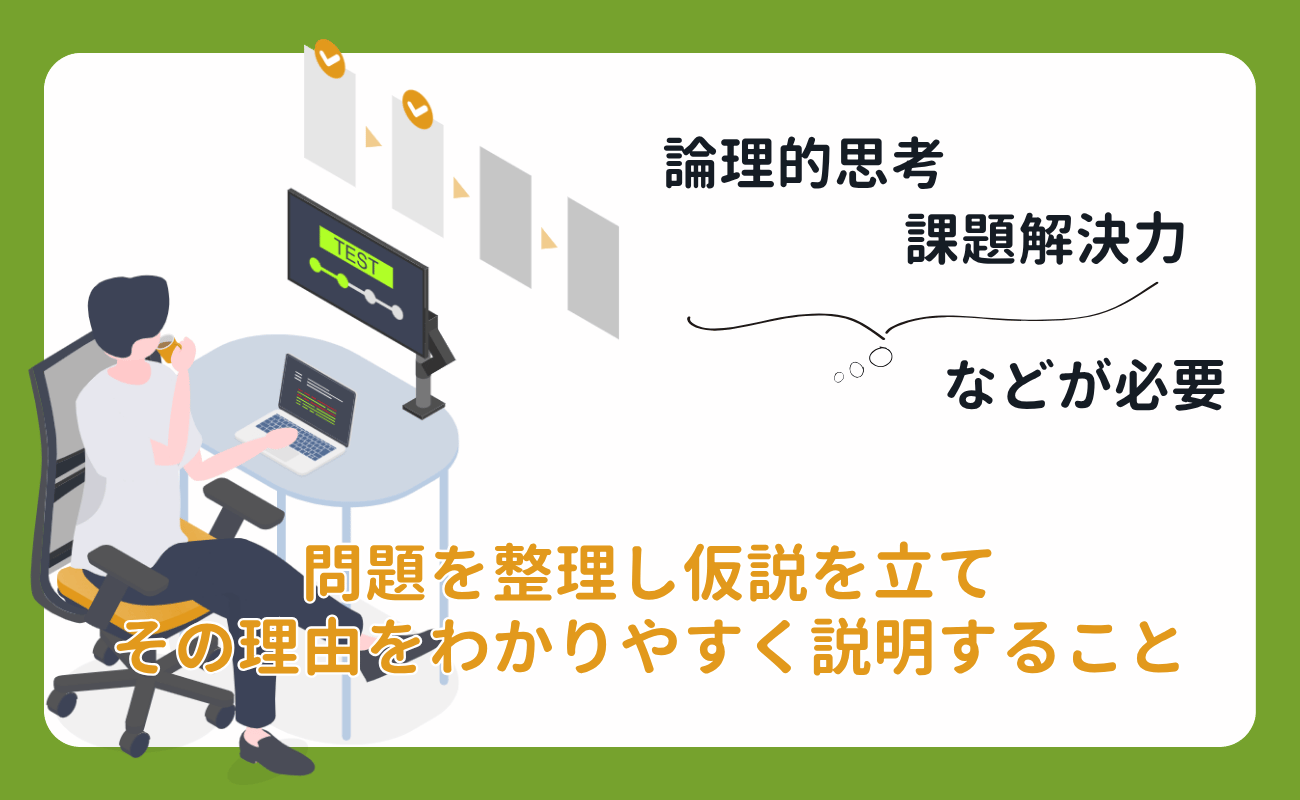 TEST

論理的思考

課題解決力

などが必要

問題を整理し仮説を立て
その理由をわかりやすく説明すること